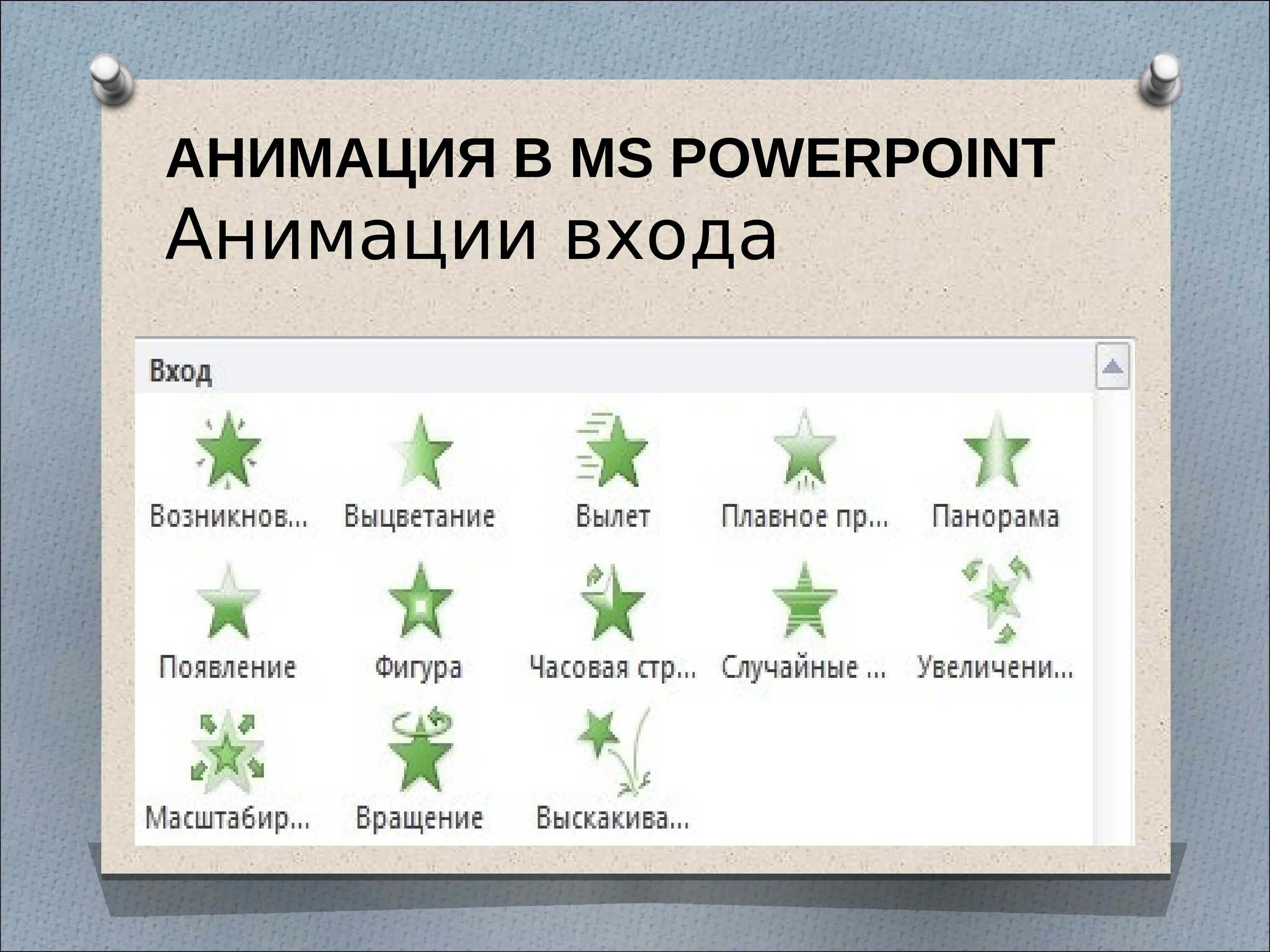 АНИМАЦИЯ В MS POWERPOINT
Анимации входа

Вход

Возникнов... Выцветание Вылет Плавное пр... Панорама

Появление Фигура Часовая стр... Случайные ... Увеличени...

Масштабир... Вращение Выскакива...